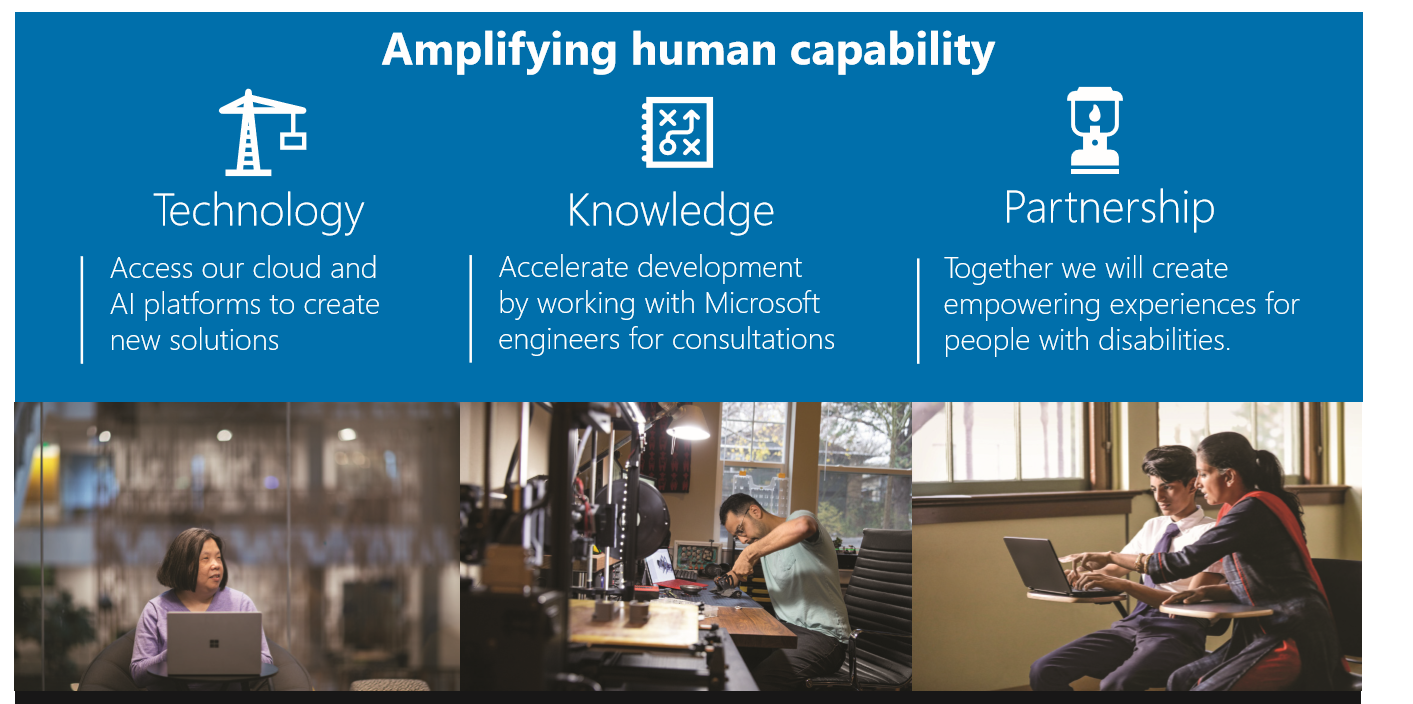 Amplifying human capability

Technology

Access our cloud and AI platforms to create new solutions

Knowledge

Accelerate development by working with Microsoft engineers for consultations

Partnership

Together we will create empowering experiences for people with disabilities.